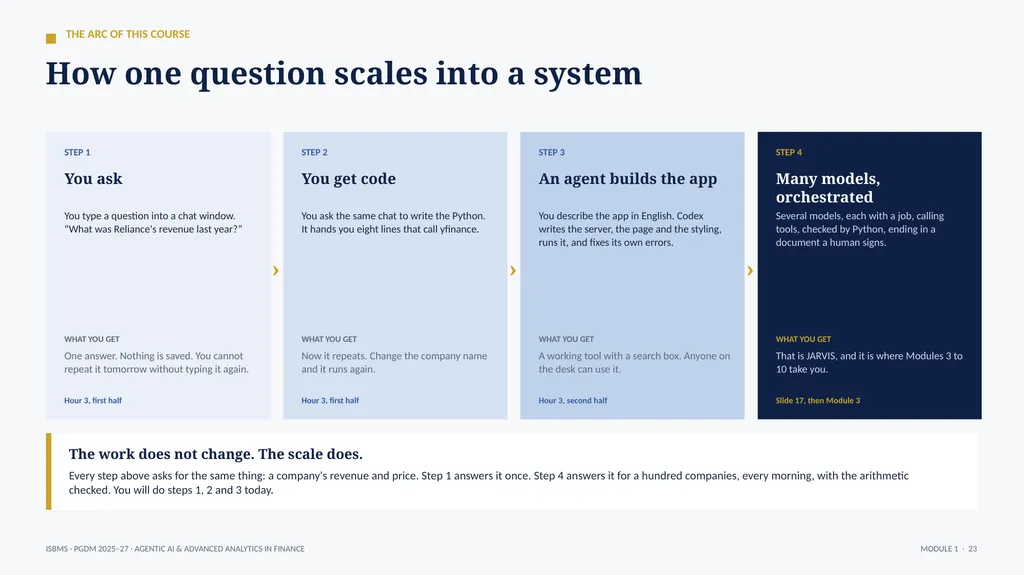 THE ARC OF THIS COURSE

How one question scales into a system

STEP 1

You ask

You type a question into a chat window. "What was Reliance's revenue last year?"

WHAT YOU GET

One answer. Nothing is saved. You cannot repeat it tomorrow without typing it again.

Hour 3, first half

STEP 2

You get code

You ask the same chat to write the Python. It hands you eight lines that call yfinance.

WHAT YOU GET

Now it repeats. Change the company name and it runs again.

Hour 3, first half

STEP 3

An agent builds the app

You describe the app in English. Codex writes the server, the page and the styling, runs it, and fixes its own errors.

WHAT YOU GET

A working tool with a search box. Anyone on the desk can use it.

Hour 3, second half

STEP 4

Many models, orchestrated

Several models, each with a job, calling tools, checked by Python, ending in a document a human signs.

WHAT YOU GET

That is JARVIS, and it is where Modules 3 to 10 take you.

Slide 17, then Module 3

The work does not change. The scale does.

Every step above asks for the same thing: a company's revenue and price. Step 1 answers it once. Step 4 answers it for a hundred companies, every morning, with the arithmetic checked. You will do steps 1, 2 and 3 today.

ISBMS · PGDM 2025–27 · AGENTIC AI & ADVANCED ANALYTICS IN FINANCE

MODULE 1 · 23